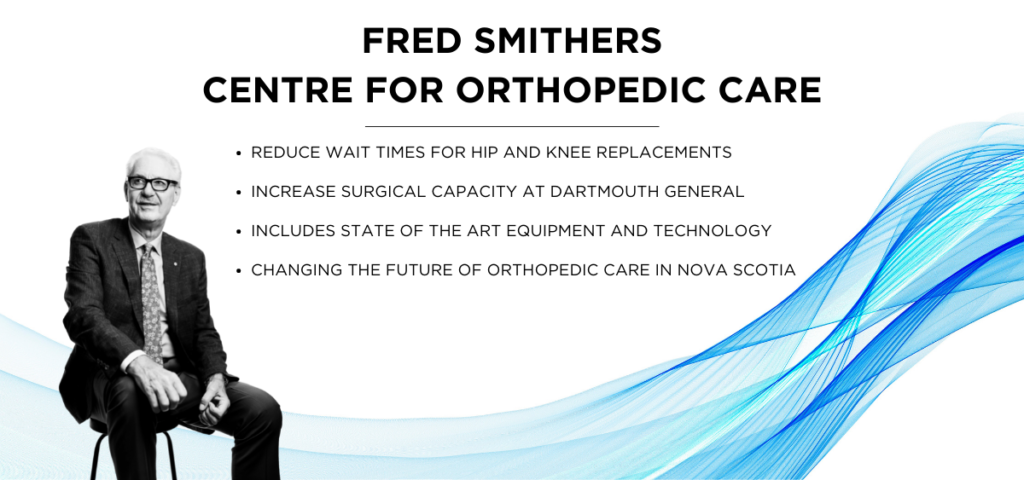 FRED SMITHERS
CENTRE FOR ORTHOPEDIC CARE

• REDUCE WAIT TIMES FOR HIP AND KNEE REPLACEMENTS
• INCREASE SURGICAL CAPACITY AT DARTMOUTH GENERAL
• INCLUDES STATE OF THE ART EQUIPMENT AND TECHNOLOGY
• CHANGING THE FUTURE OF ORTHOPEDIC CARE IN NOVA SCOTIA